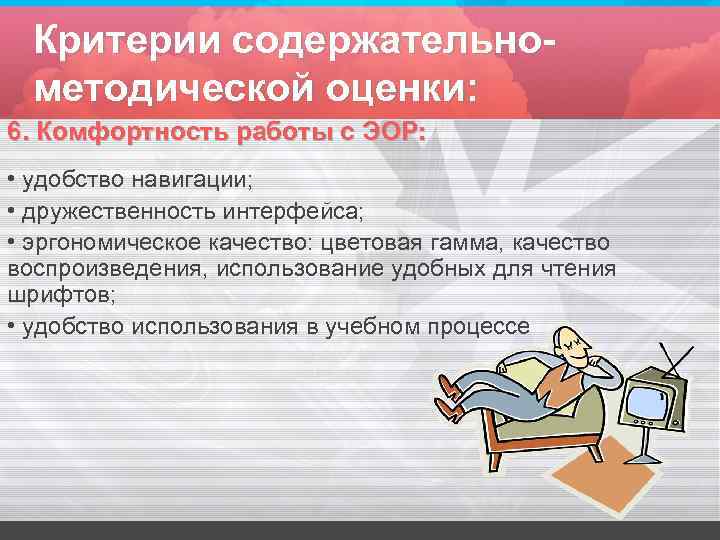 Критерии содержательно-методической оценки:

6. Комфортность работы с ЭОР:

• удобство навигации;
• дружественность интерфейса;
• эргономическое качество: цветовая гамма, качество воспроизведения, использование удобных для чтения шрифтов;
• удобство использования в учебном процессе